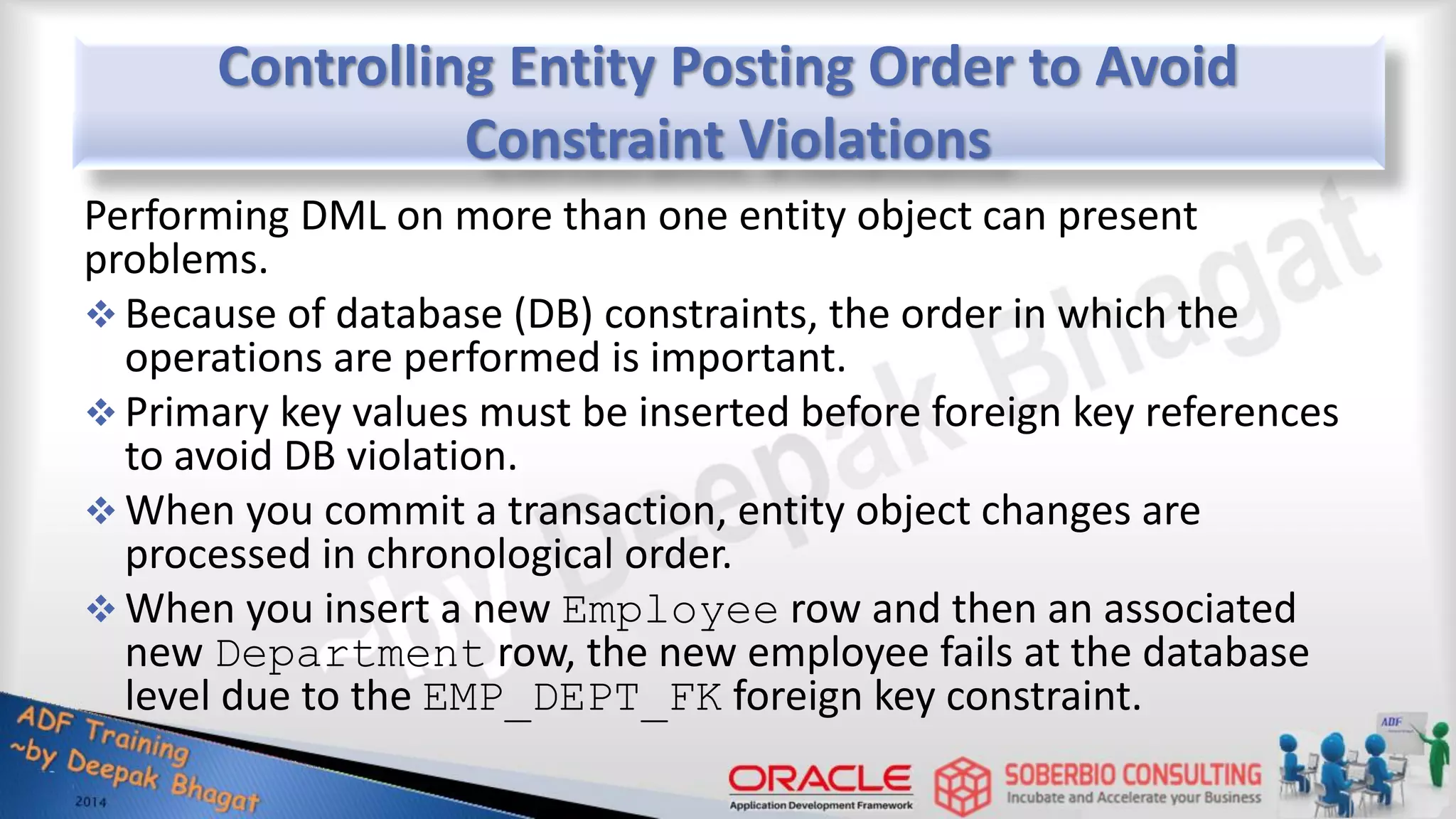 Controlling Entity Posting Order to Avoid Constraint Violations

Performing DML on more than one entity object can present problems.

❖ Because of database (DB) constraints, the order in which the operations are performed is important.

❖ Primary key values must be inserted before foreign key references to avoid DB violation.

❖ When you commit a transaction, entity object changes are processed in chronological order.

❖ When you insert a new Employee row and then an associated new Department row, the new employee fails at the database level due to the EMP_DEPT_FK foreign key constraint.

~by Deepak Bhagat

ADF Training ~by Deepak Bhagat 2014

ORACLE Application Development Framework

SOBERBIO CONSULTING Incubate and Accelerate your Business

ADF